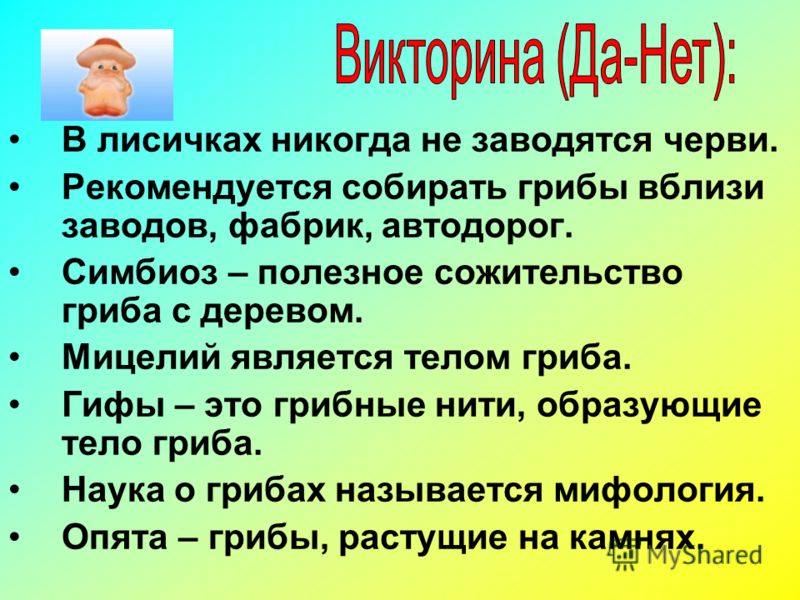 Викторина (Да-Нет):

• В лисичках никогда не заводятся черви.
• Рекомендуется собирать грибы вблизи заводов, фабрик, автодорог.
• Симбиоз – полезное сожительство гриба с деревом.
• Мицелий является телом гриба.
• Гифы – это грибные нити, образующие тело гриба.
• Наука о грибах называется мифология.
• Опята – грибы, растущие на камнях.

MyShared